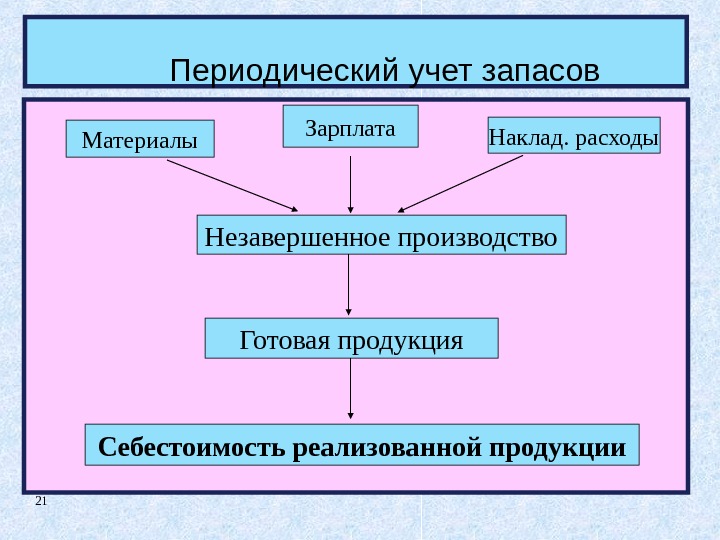 Периодический учет запасов

Материалы

Зарплата

Наклад. расходы

Незавершенное производство

Готовая продукция

Себестоимость реализованной продукции

21